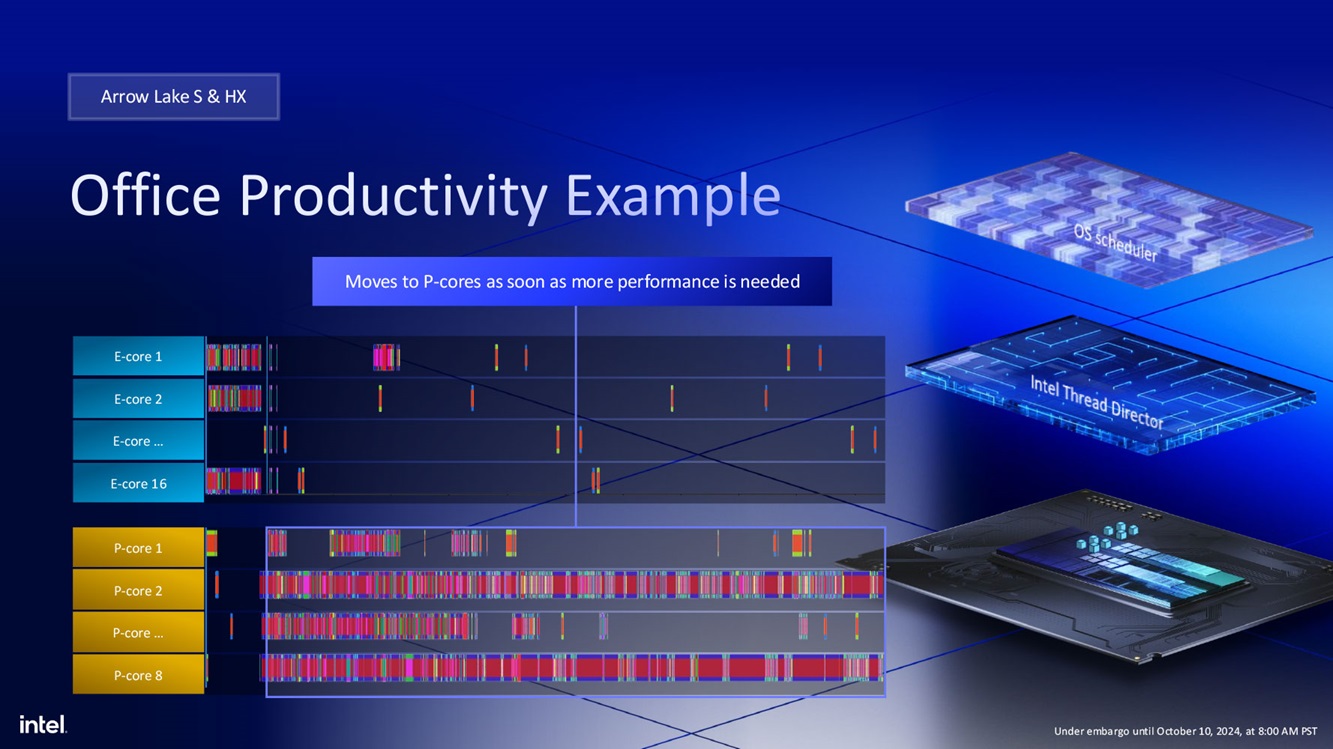 Arrow Lake S & HX

Office Productivity Example

Moves to P-cores as soon as more performance is needed

E-core 1
E-core 2
E-core ...
E-core 16

P-core 1
P-core 2
P-core ...
P-core 8

OS scheduler

Intel Thread Director

intel.

Under embargo until October 10, 2024, at 8:00 AM PST